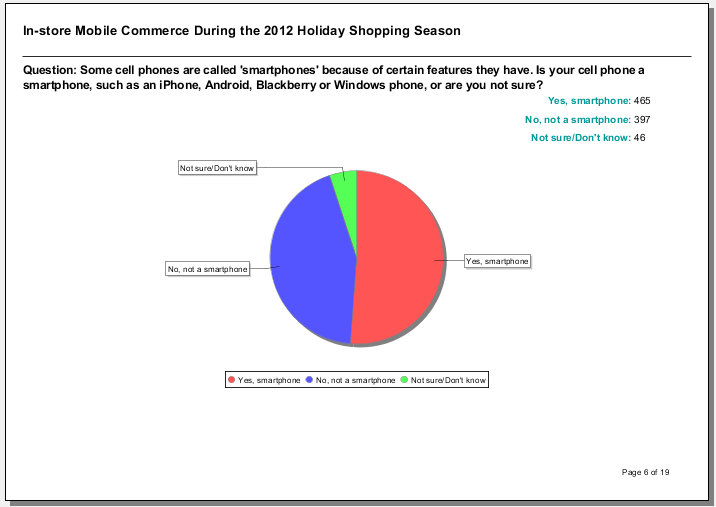 In-store Mobile Commerce During the 2012 Holiday Shopping Season

Question: Some cell phones are called 'smartphones' because of certain features they have. Is your cell phone a smartphone, such as an iPhone, Android, Blackberry or Windows phone, or are you not sure?

Yes, smartphone: 465
No, not a smartphone: 397
Not sure/Don't know: 46

Not sure/Don't know
No, not a smartphone
Yes, smartphone

Yes, smartphone
No, not a smartphone
Not sure/Don't know

Page 6 of 19